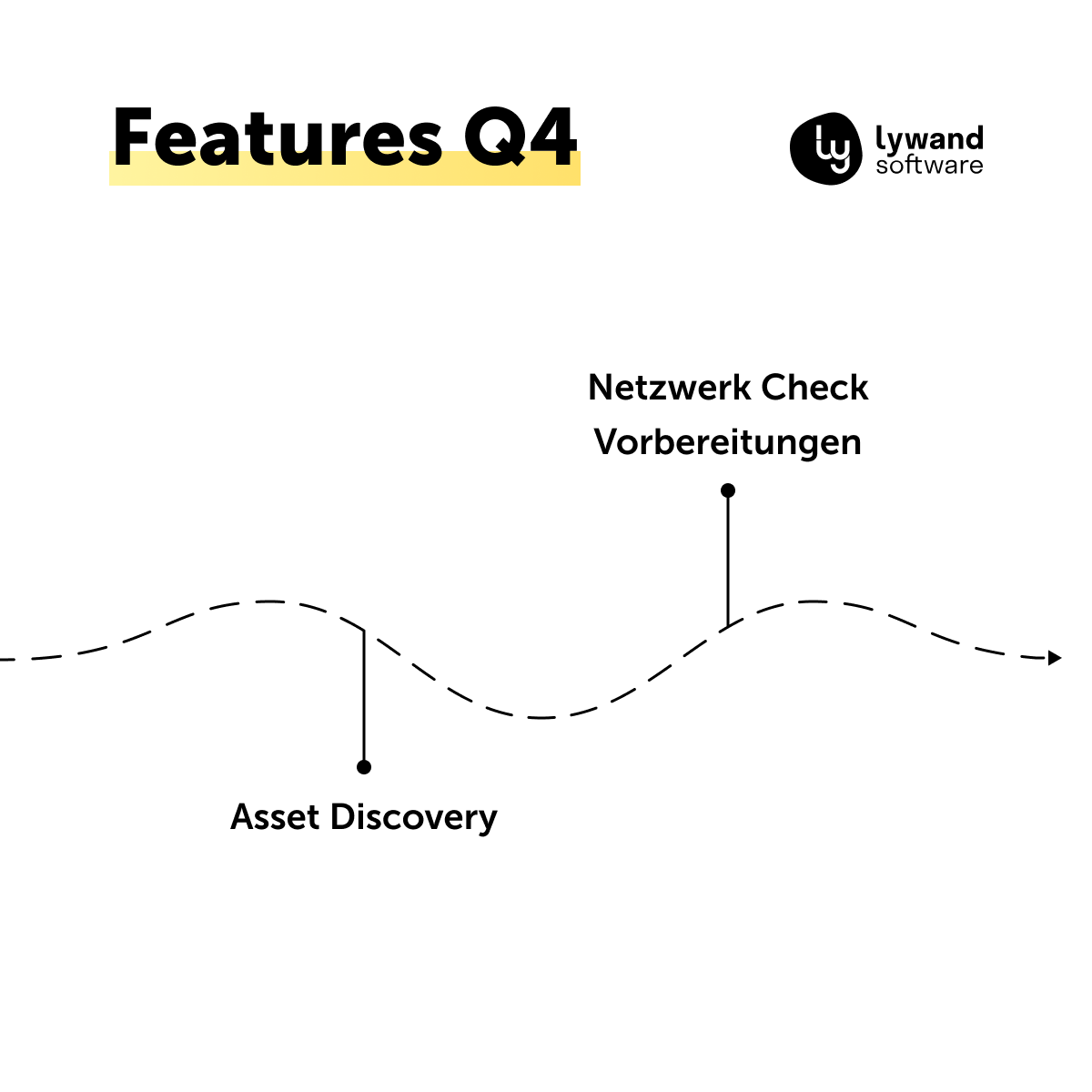 Features Q4

ly lywand software

Netzwerk Check Vorbereitungen

Asset Discovery